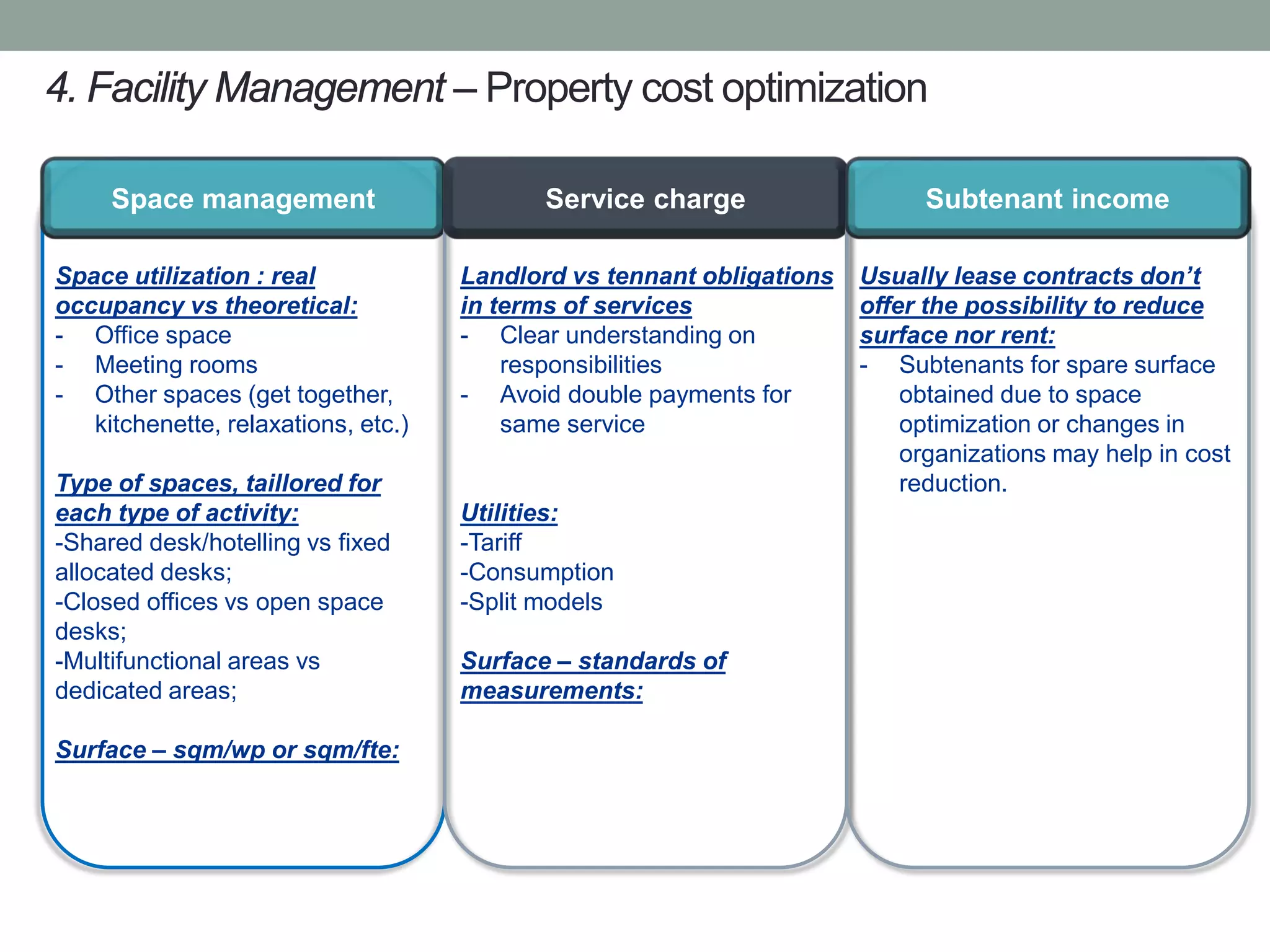 4. Facility Management – Property cost optimization

Space management

Space utilization : real occupancy vs theoretical:
- Office space
- Meeting rooms
- Other spaces (get together, kitchenette, relaxations, etc.)

Type of spaces, taillored for each type of activity:
-Shared desk/hotelling vs fixed allocated desks;
-Closed offices vs open space desks;
-Multifunctional areas vs dedicated areas;

Surface – sqm/wp or sqm/fte:

Service charge

Landlord vs tennant obligations in terms of services
- Clear understanding on responsibilities
- Avoid double payments for same service

Utilities:
-Tariff
-Consumption
-Split models

Surface – standards of measurements:

Subtenant income

Usually lease contracts don't offer the possibility to reduce surface nor rent:
- Subtenants for spare surface obtained due to space optimization or changes in organizations may help in cost reduction.